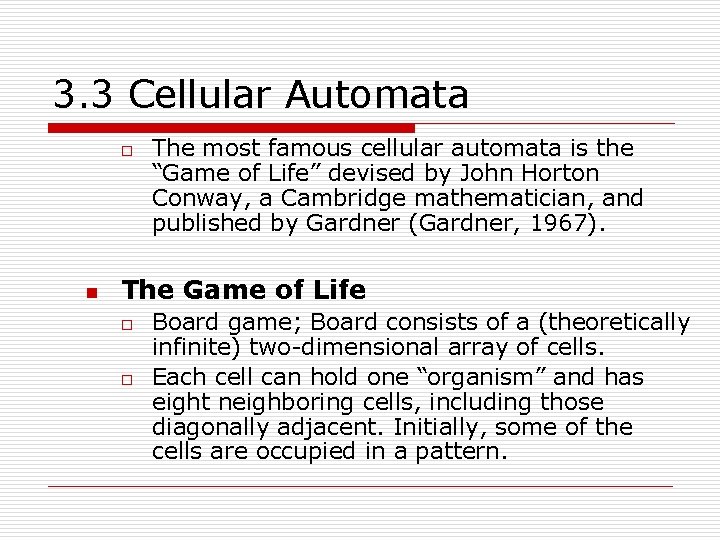 3.3 Cellular Automata

The most famous cellular automata is the “Game of Life” devised by John Horton Conway, a Cambridge mathematician, and published by Gardner (Gardner, 1967).

The Game of Life

Board game; Board consists of a (theoretically infinite) two-dimensional array of cells.

Each cell can hold one “organism” and has eight neighboring cells, including those diagonally adjacent. Initially, some of the cells are occupied in a pattern.